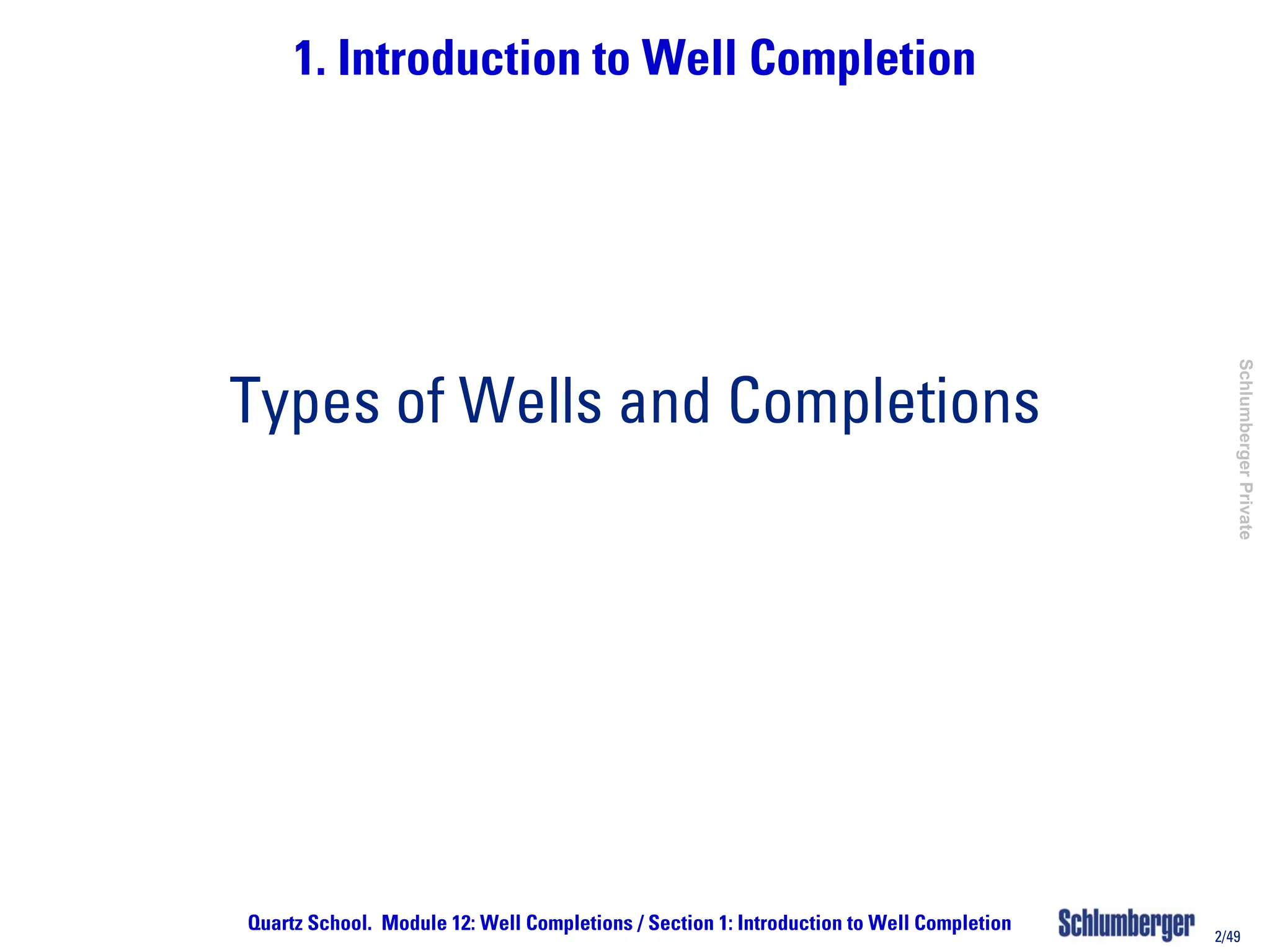 1. Introduction to Well Completion

Types of Wells and Completions

Schlumberger Private

Quartz School. Module 12: Well Completions / Section 1: Introduction to Well Completion

Schlumberger

2/49